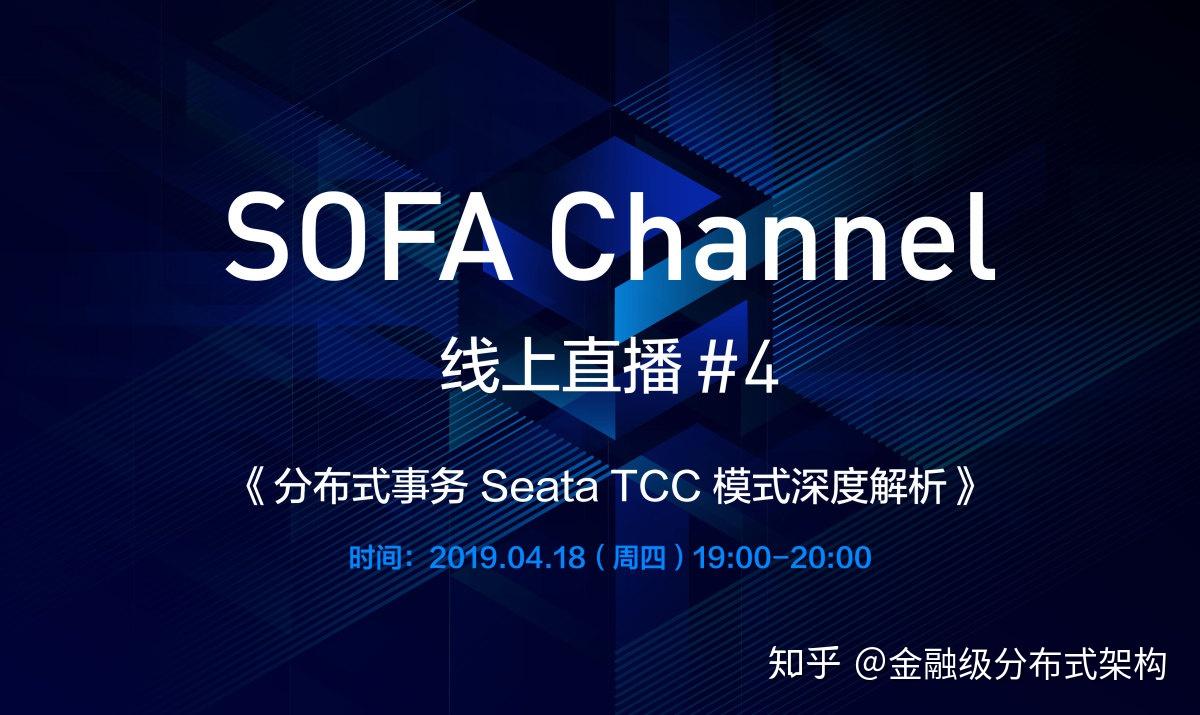 SOFA Channel

线上直播 #4

《 分布式事务 Seata TCC 模式深度解析 》

时间：2019.04.18（周四）19:00-20:00

知乎 @金融级分布式架构